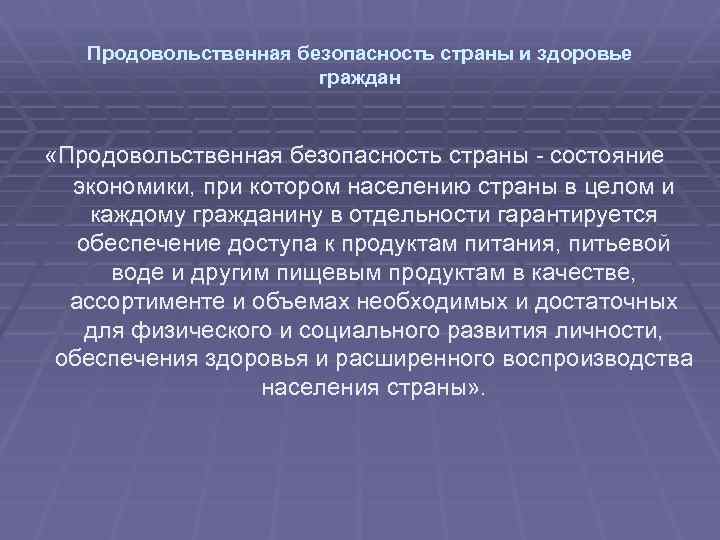 Продовольственная безопасность страны и здоровье граждан

«Продовольственная безопасность страны - состояние экономики, при котором населению страны в целом и каждому гражданину в отдельности гарантируется обеспечение доступа к продуктам питания, питьевой воде и другим пищевым продуктам в качестве, ассортименте и объемах необходимых и достаточных для физического и социального развития личности, обеспечения здоровья и расширенного воспроизводства населения страны».